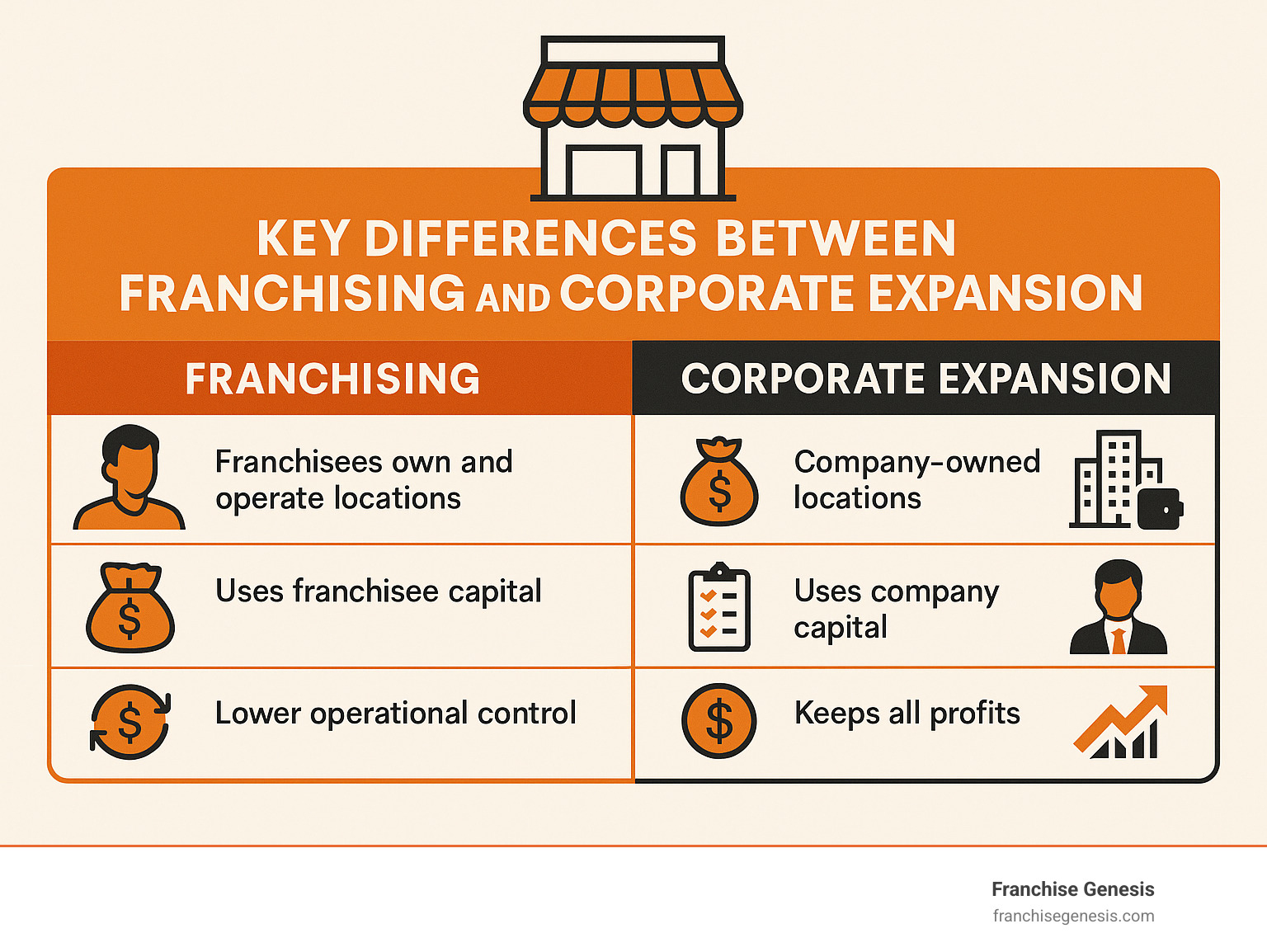 KEY DIFFERENCES BETWEEN FRANCHISING AND CORPORATE EXPANSION

| FRANCHISING | CORPORATE EXPANSION |
|---|---|
| Franchisees own and operate locations | Company-owned locations |
| Uses franchisee capital | Uses company capital |
| Lower operational control | Keeps all profits |

Franchise Genesis
franchisegenesis.com